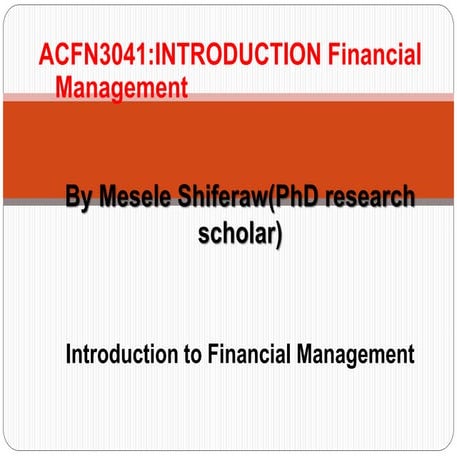 ACFN3041:INTRODUCTION Financial Management

By Mesele Shiferaw(PhD research scholar)

Introduction to Financial Management